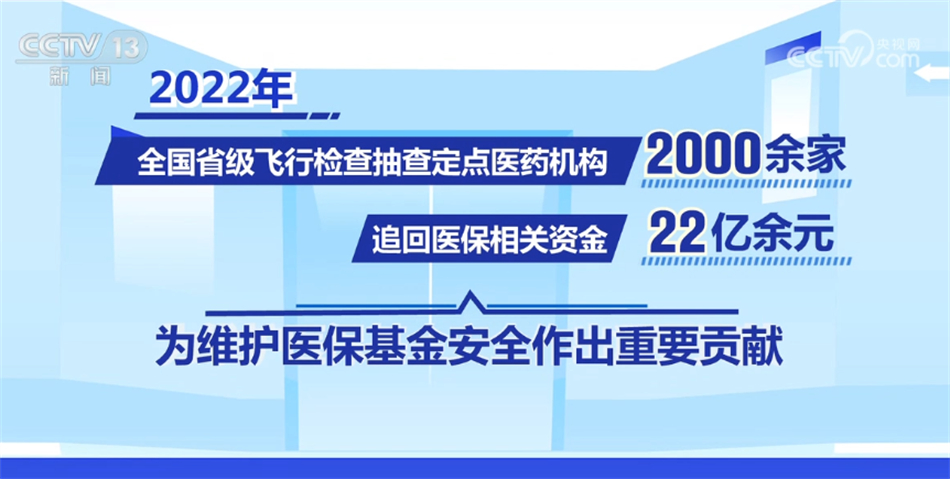 CCTV 13
新闻

央视网
CCTV.com

2022年

全国省级飞行检查抽查定点医药机构 2000余家

追回医保相关资金 22亿余元

为维护医保基金安全作出重要贡献